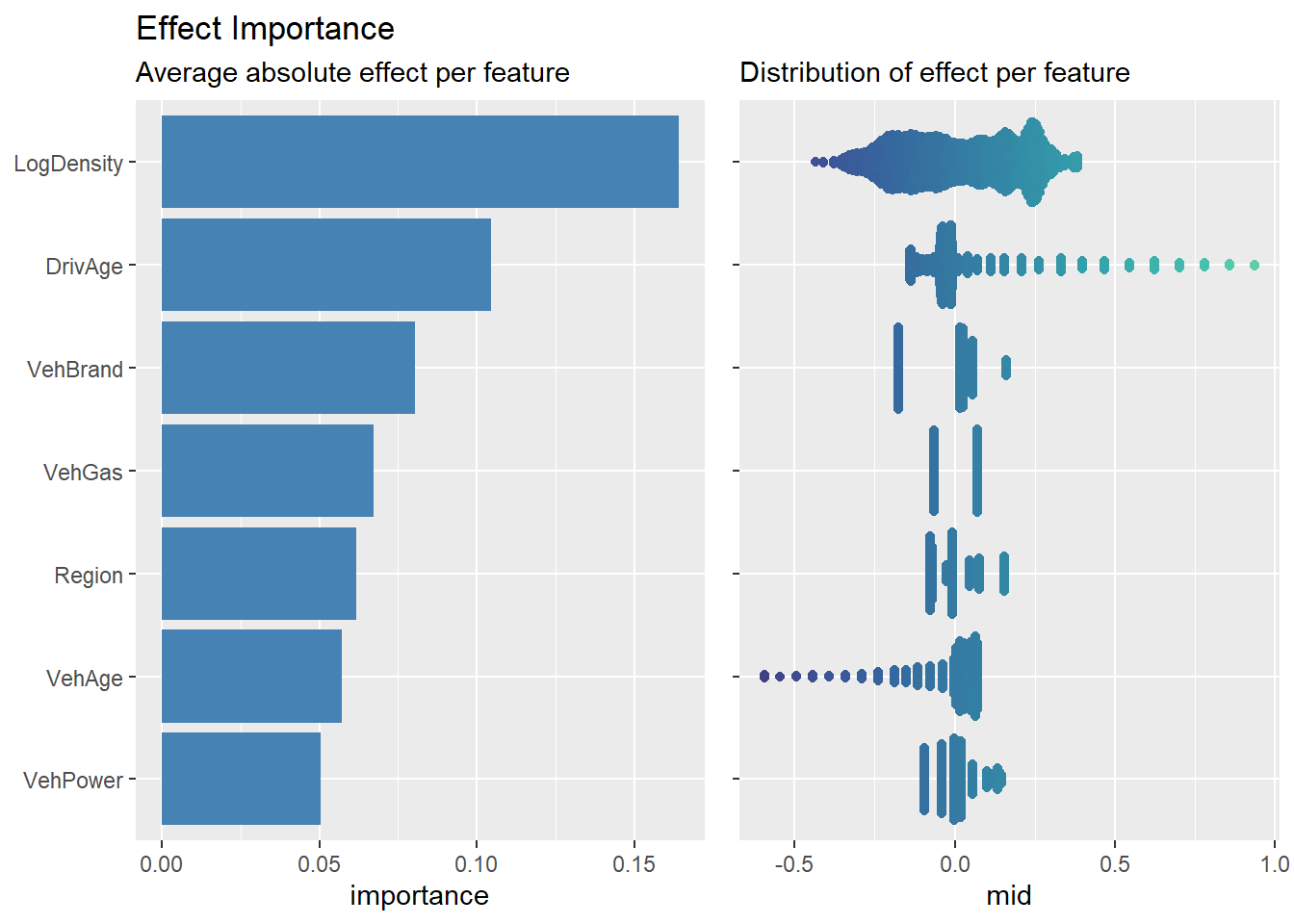 Effect Importance

Average absolute effect per feature

LogDensity
DrivAge
VehBrand
VehGas
Region
VehAge
VehPower

0.00 0.05 0.10 0.15
importance

Distribution of effect per feature

-0.5 0.0 0.5 1.0
mid